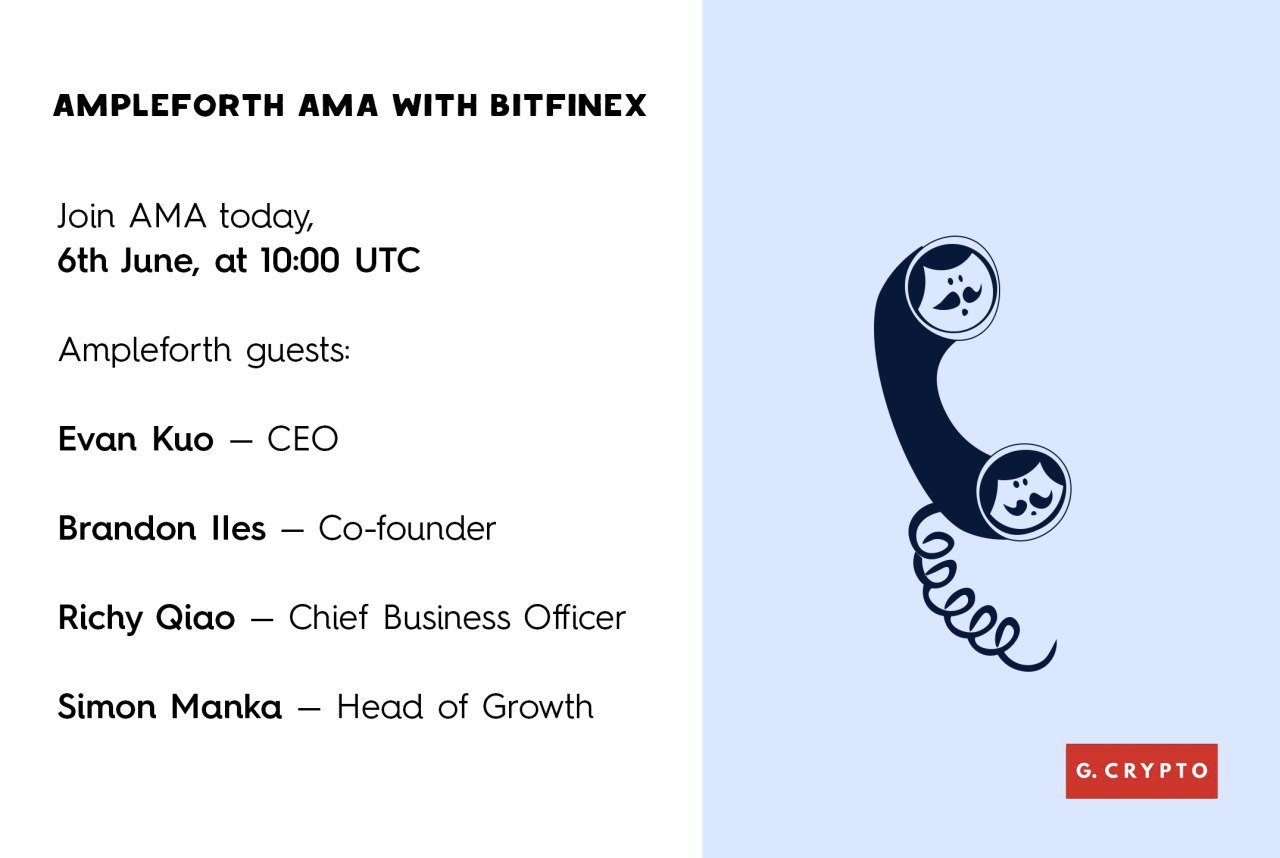 AMPLEFORTH AMA WITH BITFINEX

Join AMA today,
6th June, at 10:00 UTC

Ampleforth guests:

Evan Kuo — CEO

Brandon Iles — Co-founder

Richy Qiao — Chief Business Officer

Simon Manka — Head of Growth

G. CRYPTO